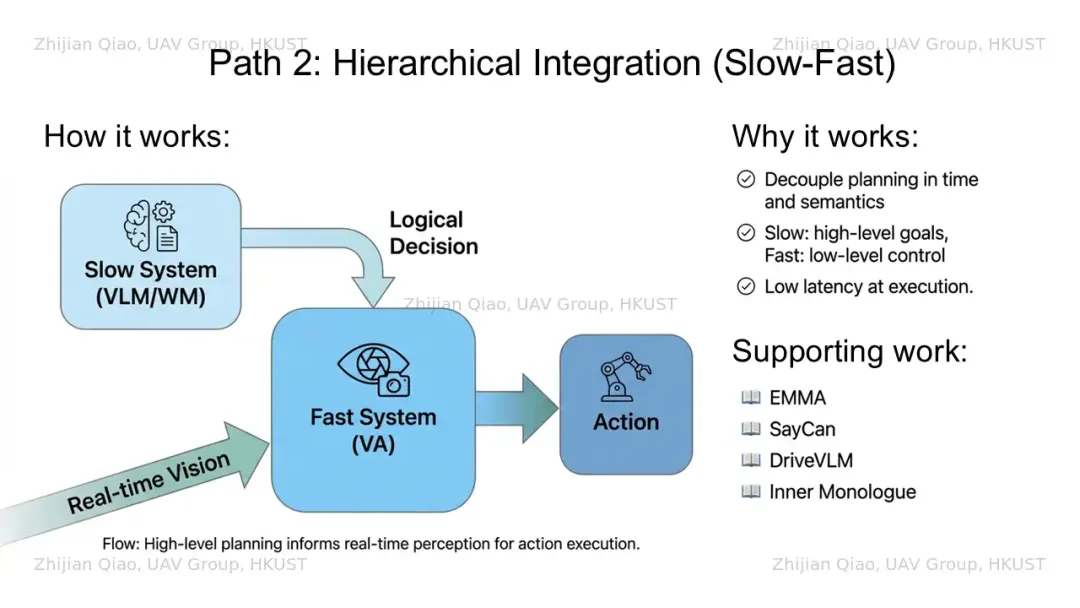 Zhijian Qiao, UAV Group, HKUST
Zhijian Qiao, UAV Group, HKUST

Path 2: Hierarchical Integration (Slow-Fast)

How it works:

Slow System (VLM/WM)

Logical Decision

Zhijian Qiao, UAV Group, HKUST

Fast System (VA)

Action

Real-time Vision

Flow: High-level planning informs real-time perception for action execution.

Why it works:

Decouple planning in time and semantics

Slow: high-level goals, Fast: low-level control

Low latency at execution.

Supporting work:

EMMA

SayCan

DriveVLM

Inner Monologue

Zhijian Qiao, UAV Group, HKUST
Zhijian Qiao, UAV Group, HKUST